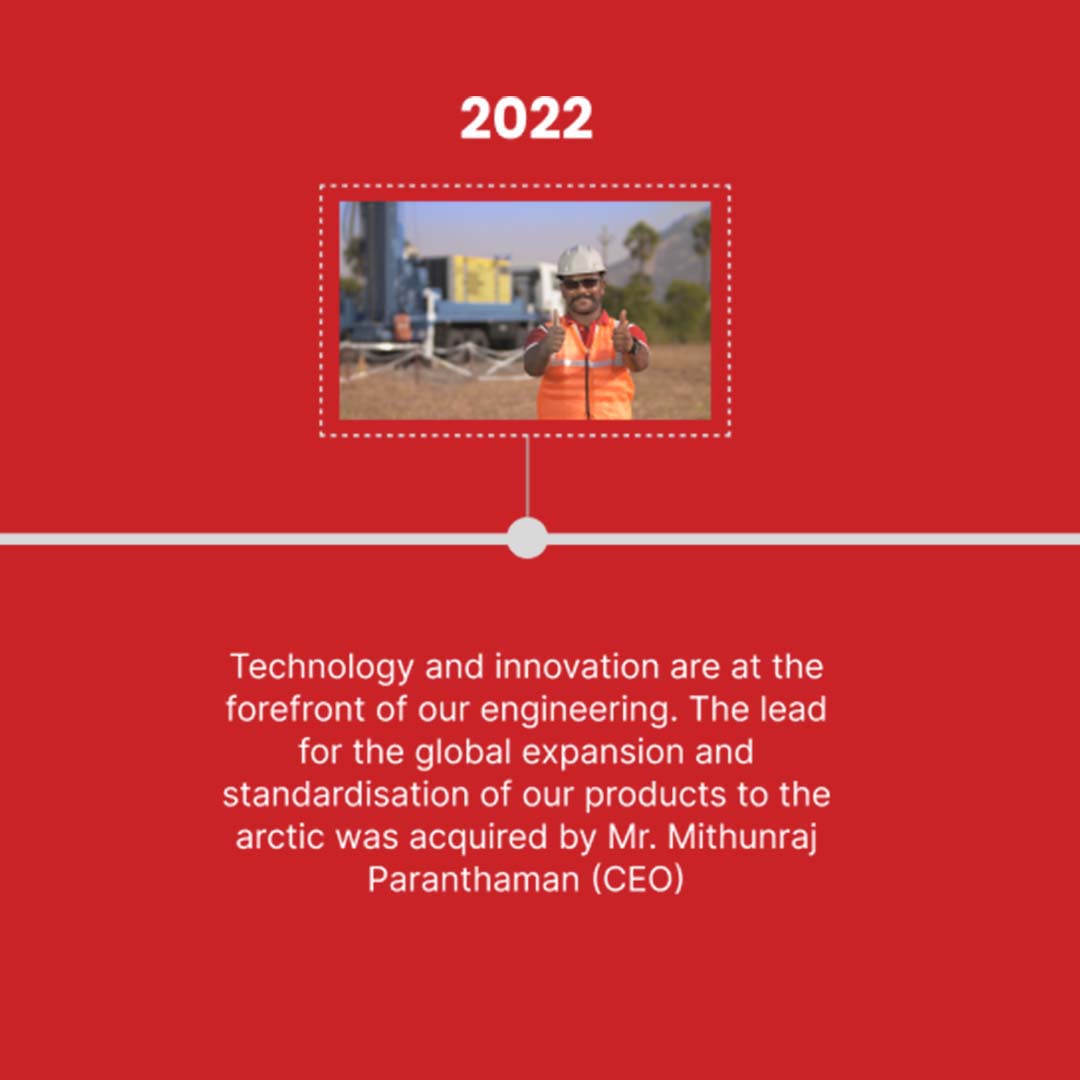 2022

Technology and innovation are at the forefront of our engineering. The lead for the global expansion and standardisation of our products to the arctic was acquired by Mr. Mithunraj Paranthaman (CEO)